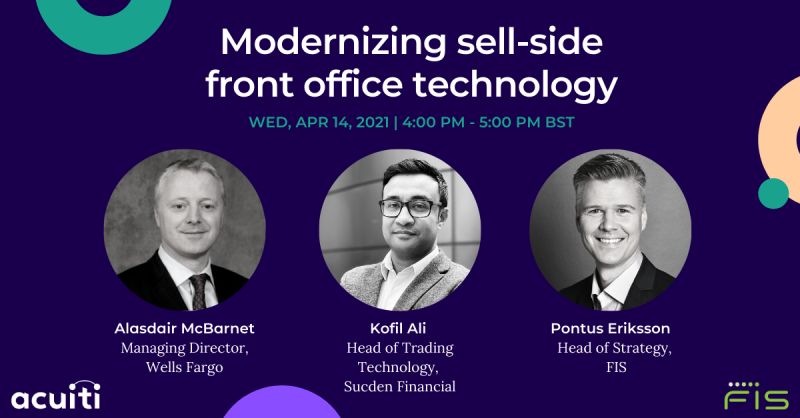 Modernizing sell-side front office technology

WED, APR 14, 2021 | 4:00 PM - 5:00 PM BST

Alasdair McBarnet
Managing Director, Wells Fargo

Kofil Ali
Head of Trading Technology, Sucden Financial

Pontus Eriksson
Head of Strategy, FIS

acuiti

FIS